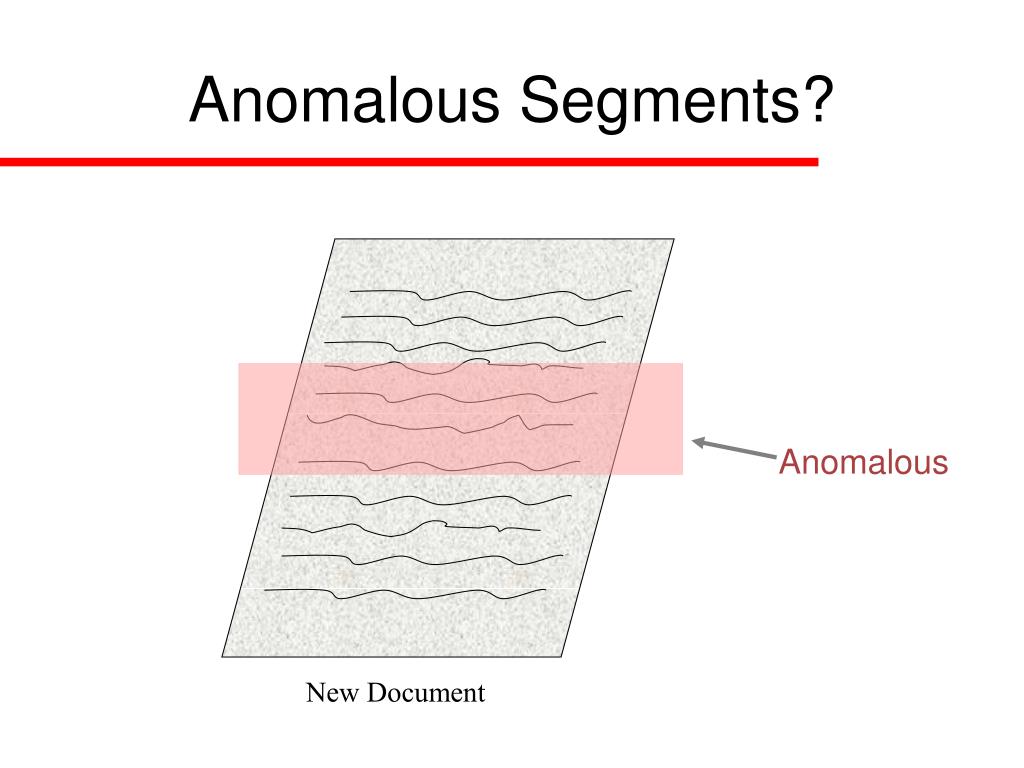 Anomalous Segments?

Anomalous

New Document